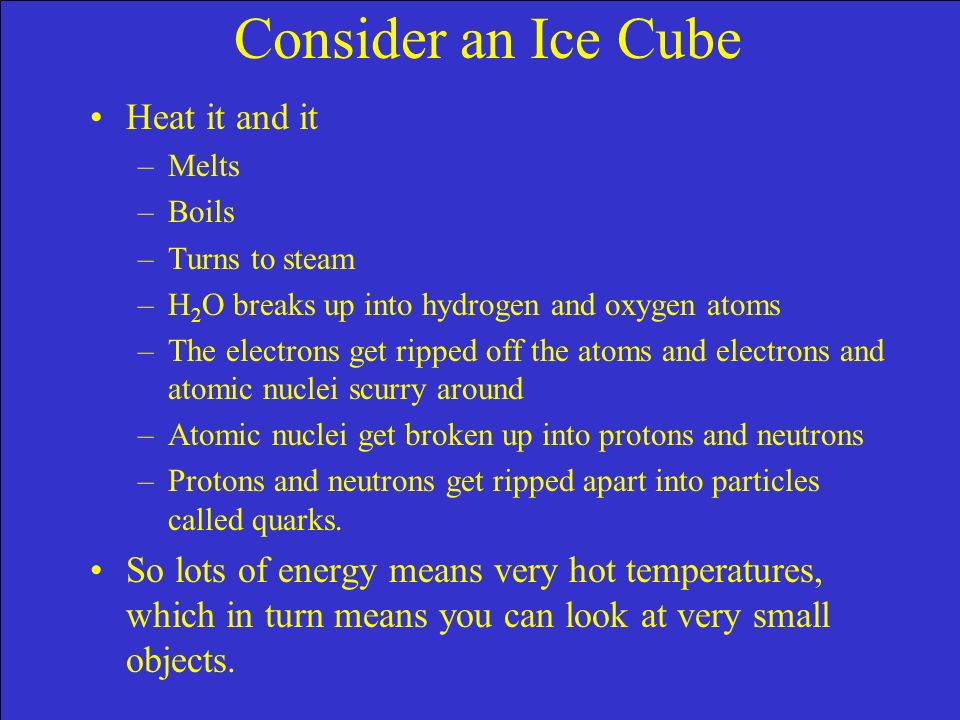 Consider an Ice Cube

• Heat it and it
– Melts
– Boils
– Turns to steam
– $H_2O$ breaks up into hydrogen and oxygen atoms
– The electrons get ripped off the atoms and electrons and atomic nuclei scurry around
– Atomic nuclei get broken up into protons and neutrons
– Protons and neutrons get ripped apart into particles called quarks.

• So lots of energy means very hot temperatures, which in turn means you can look at very small objects.